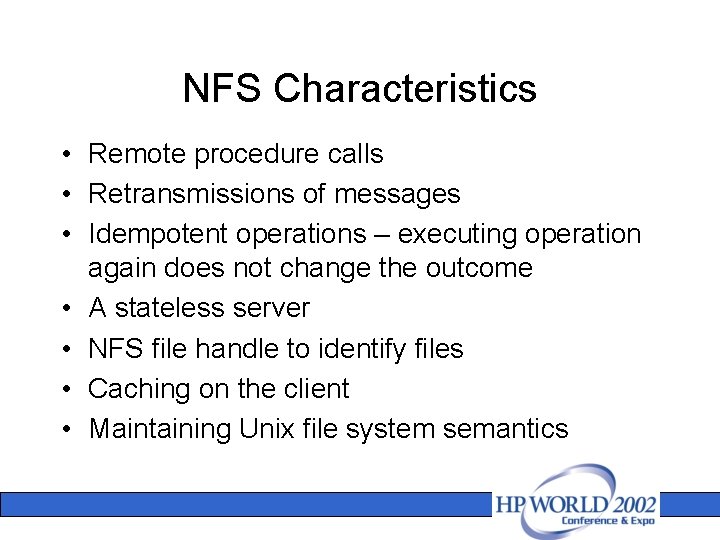 NFS Characteristics

• Remote procedure calls
• Retransmissions of messages
• Idempotent operations – executing operation again does not change the outcome
• A stateless server
• NFS file handle to identify files
• Caching on the client
• Maintaining Unix file system semantics

HP WORLD 2002
Conference & Expo